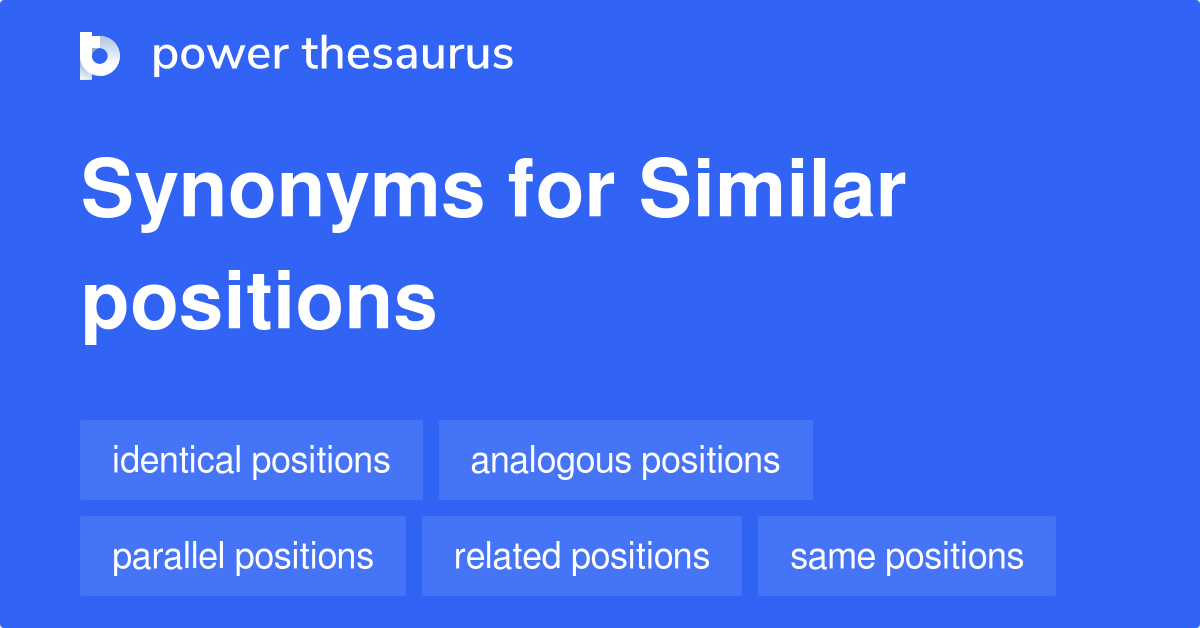 power thesaurus

Synonyms for Similar positions

identical positions

analogous positions

parallel positions

related positions

same positions